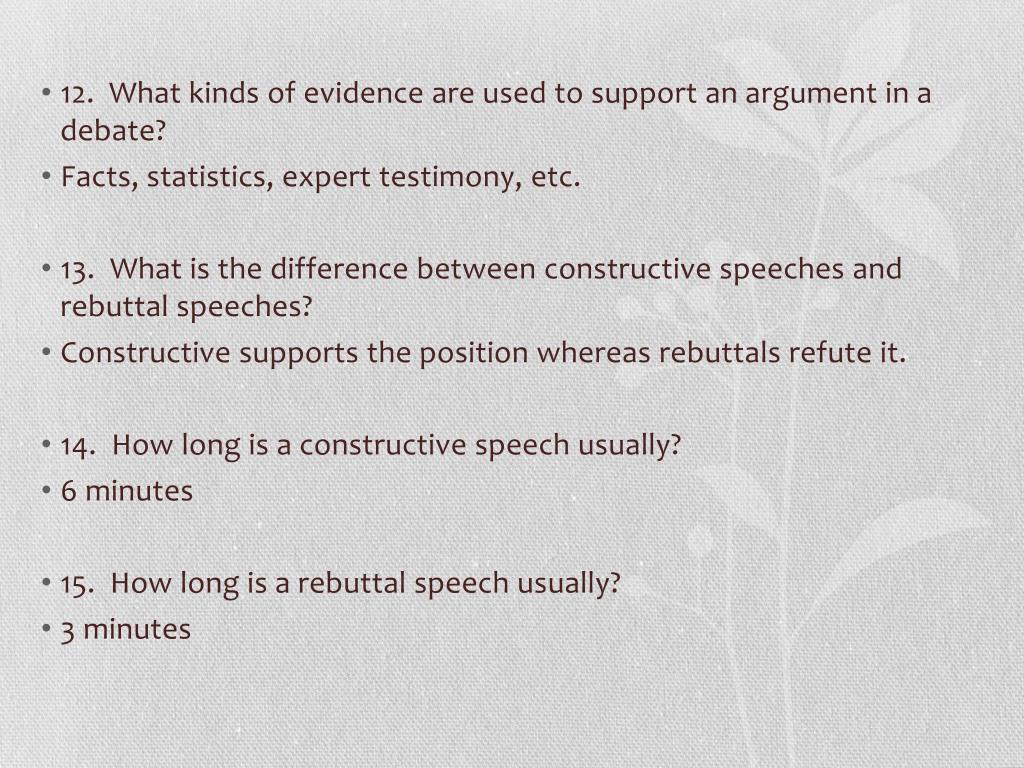 • 12. What kinds of evidence are used to support an argument in a debate?
• Facts, statistics, expert testimony, etc.

• 13. What is the difference between constructive speeches and rebuttal speeches?
• Constructive supports the position whereas rebuttals refute it.

• 14. How long is a constructive speech usually?
• 6 minutes

• 15. How long is a rebuttal speech usually?
• 3 minutes